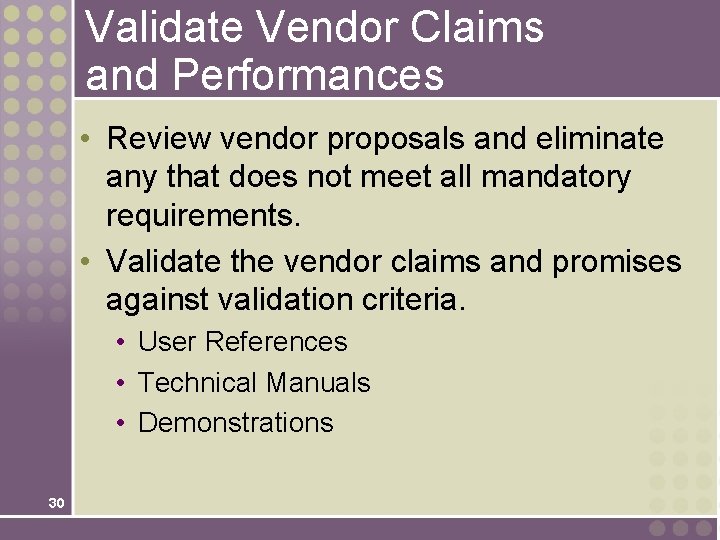 Validate Vendor Claims and Performances

• Review vendor proposals and eliminate any that does not meet all mandatory requirements.
• Validate the vendor claims and promises against validation criteria.
  • User References
  • Technical Manuals
  • Demonstrations

30